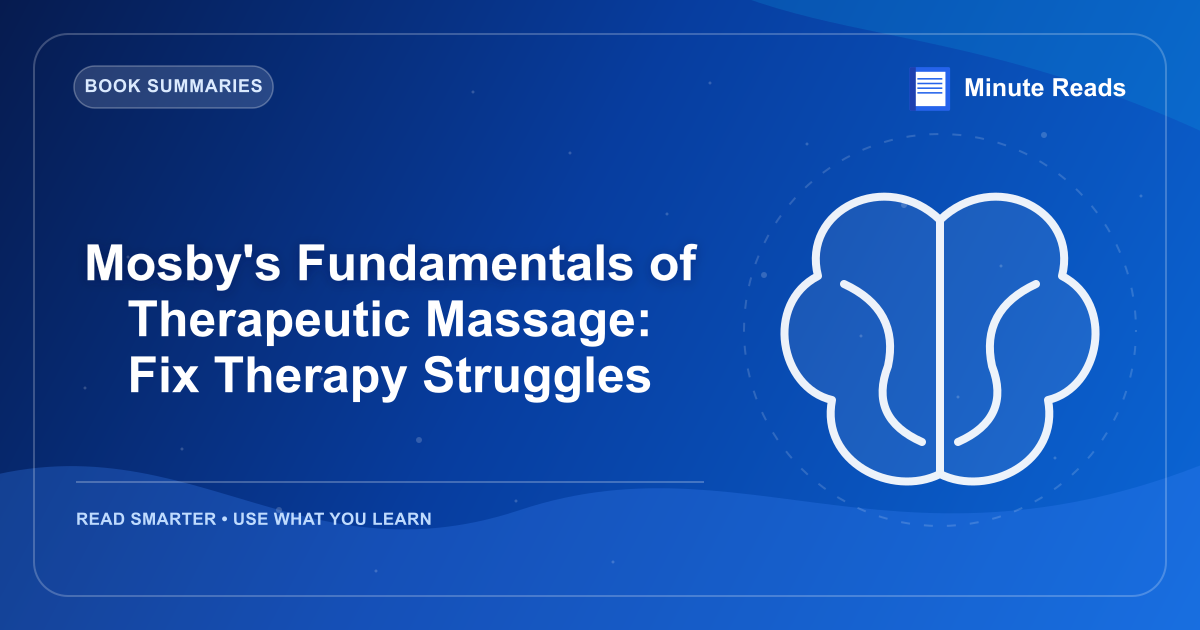 BOOK SUMMARIES

Minute Reads

Mosby's Fundamentals of Therapeutic Massage: Fix Therapy Struggles

READ SMARTER • USE WHAT YOU LEARN